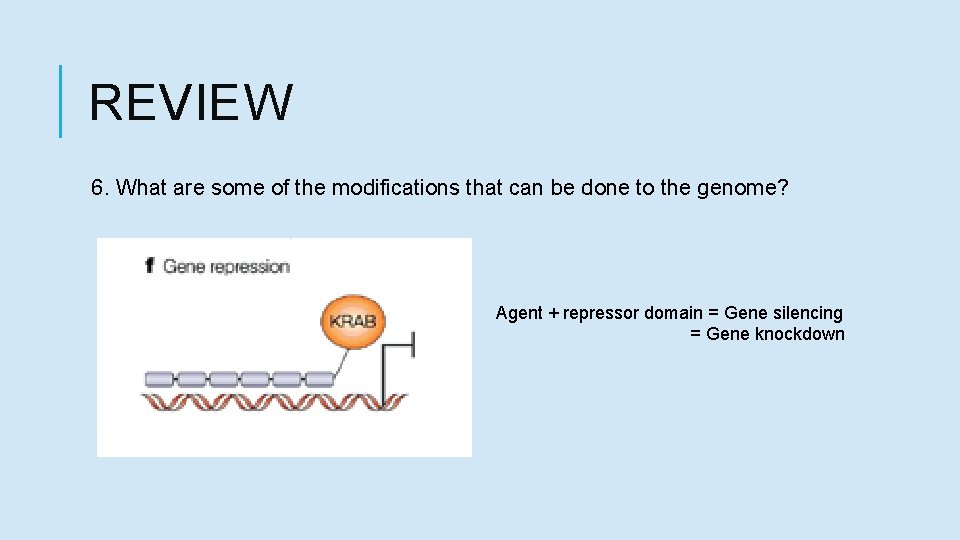 REVIEW

6. What are some of the modifications that can be done to the genome?

f Gene repression

KRAB

Agent + repressor domain = Gene silencing
= Gene knockdown